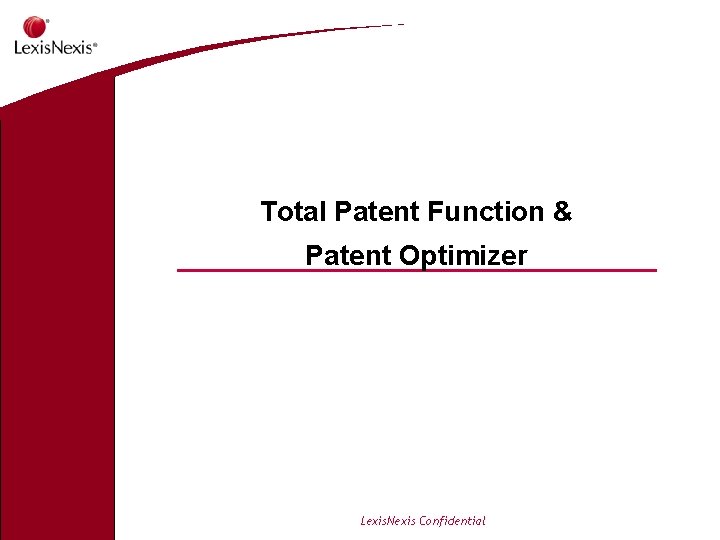 LexisNexis®

Total Patent Function &

Patent Optimizer

LexisNexis Confidential